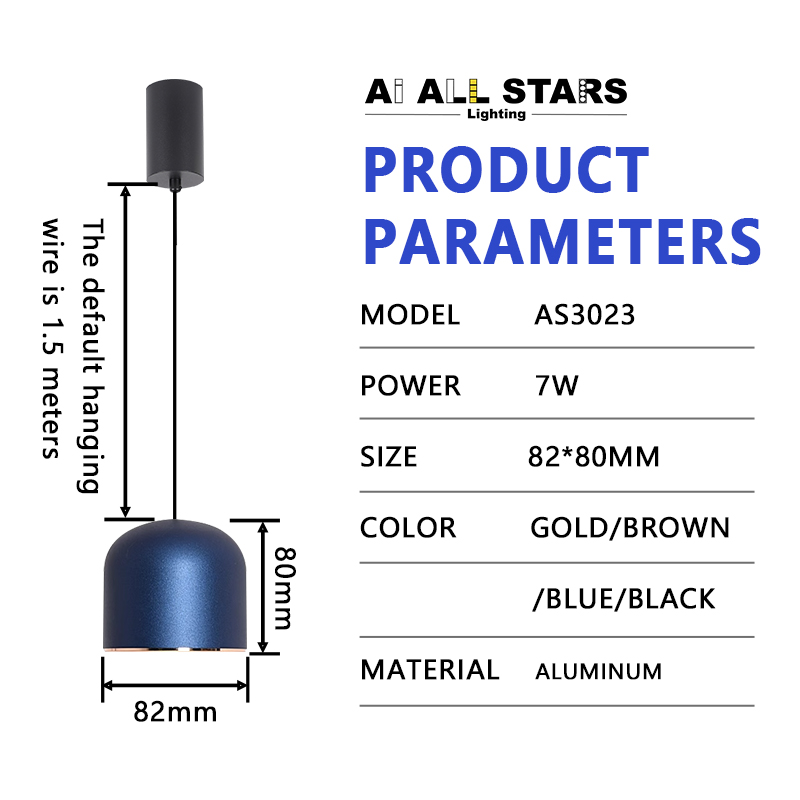 The default hanging wire is 1.5 meters

80mm

82mm

Ai ALL STARS
Lighting

PRODUCT PARAMETERS

| MODEL | AS3023 |
|---|---|
| POWER | 7W |
| SIZE | 82*80MM |
| COLOR | GOLD/BROWN |
| | /BLUE/BLACK |
| MATERIAL | ALUMINUM |